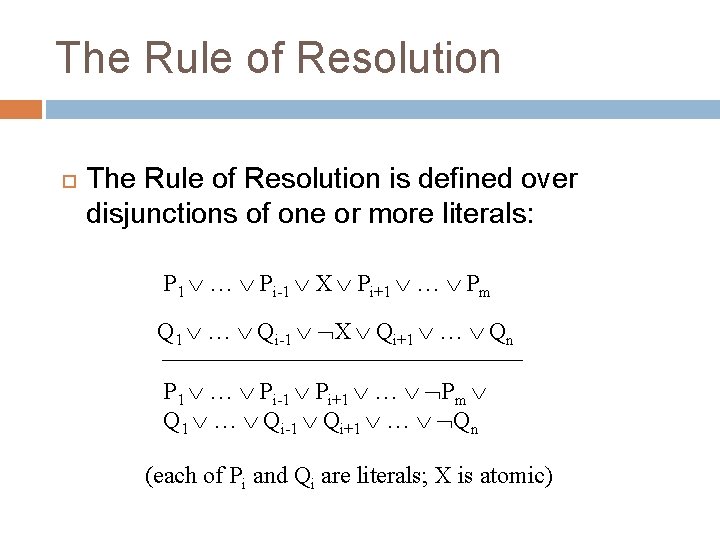 The Rule of Resolution

The Rule of Resolution is defined over disjunctions of one or more literals:

$P_1 \vee \ldots \vee P_{i-1} \vee X \vee P_{i+1} \vee \ldots \vee P_m$

$Q_1 \vee \ldots \vee Q_{i-1} \vee \neg X \vee Q_{i+1} \vee \ldots \vee Q_n$

$P_1 \vee \ldots \vee P_{i-1} \vee P_{i+1} \vee \ldots \vee \neg P_m \vee$
$Q_1 \vee \ldots \vee Q_{i-1} \vee Q_{i+1} \vee \ldots \vee \neg Q_n$

(each of $P_i$ and $Q_i$ are literals; X is atomic)